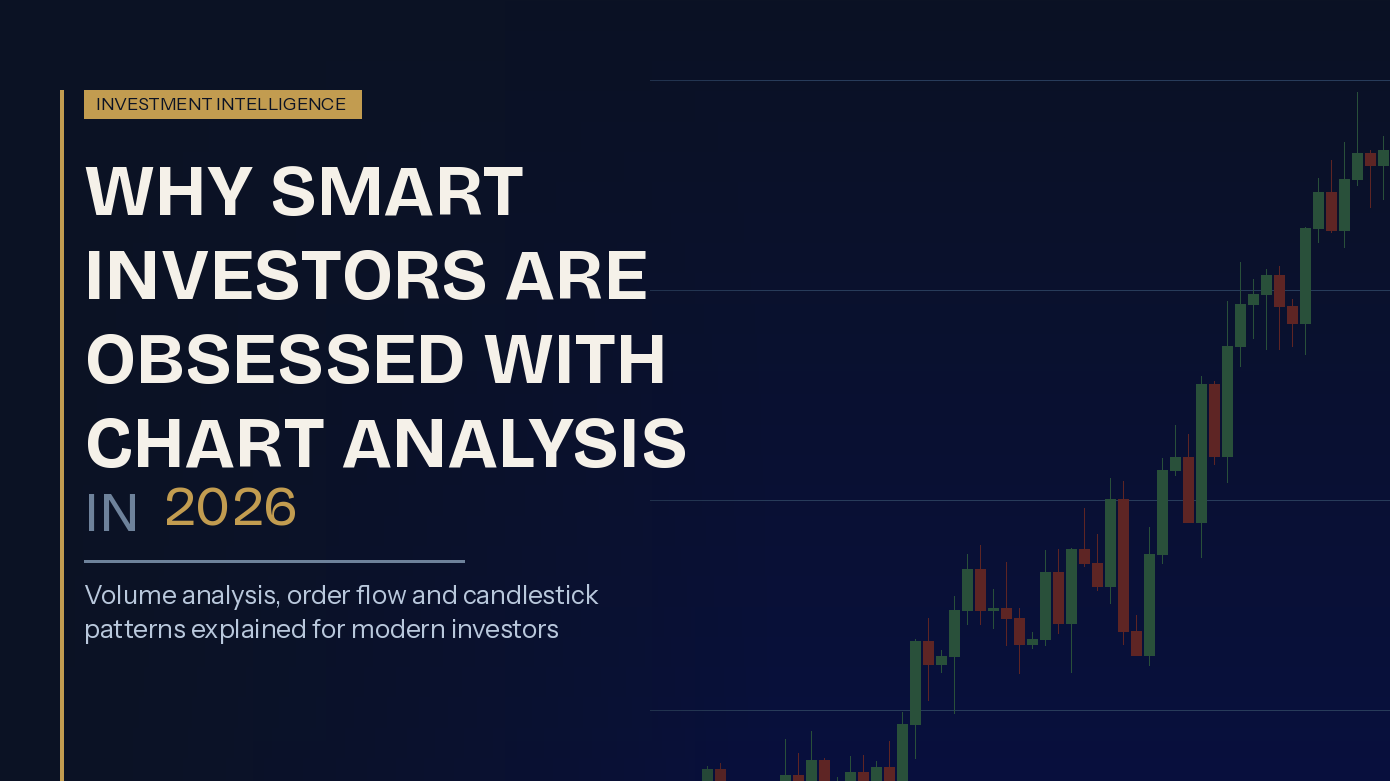 INVESTMENT INTELLIGENCE

WHY SMART INVESTORS ARE OBSESSED WITH CHART ANALYSIS

IN 2026

Volume analysis, order flow and candlestick patterns explained for modern investors